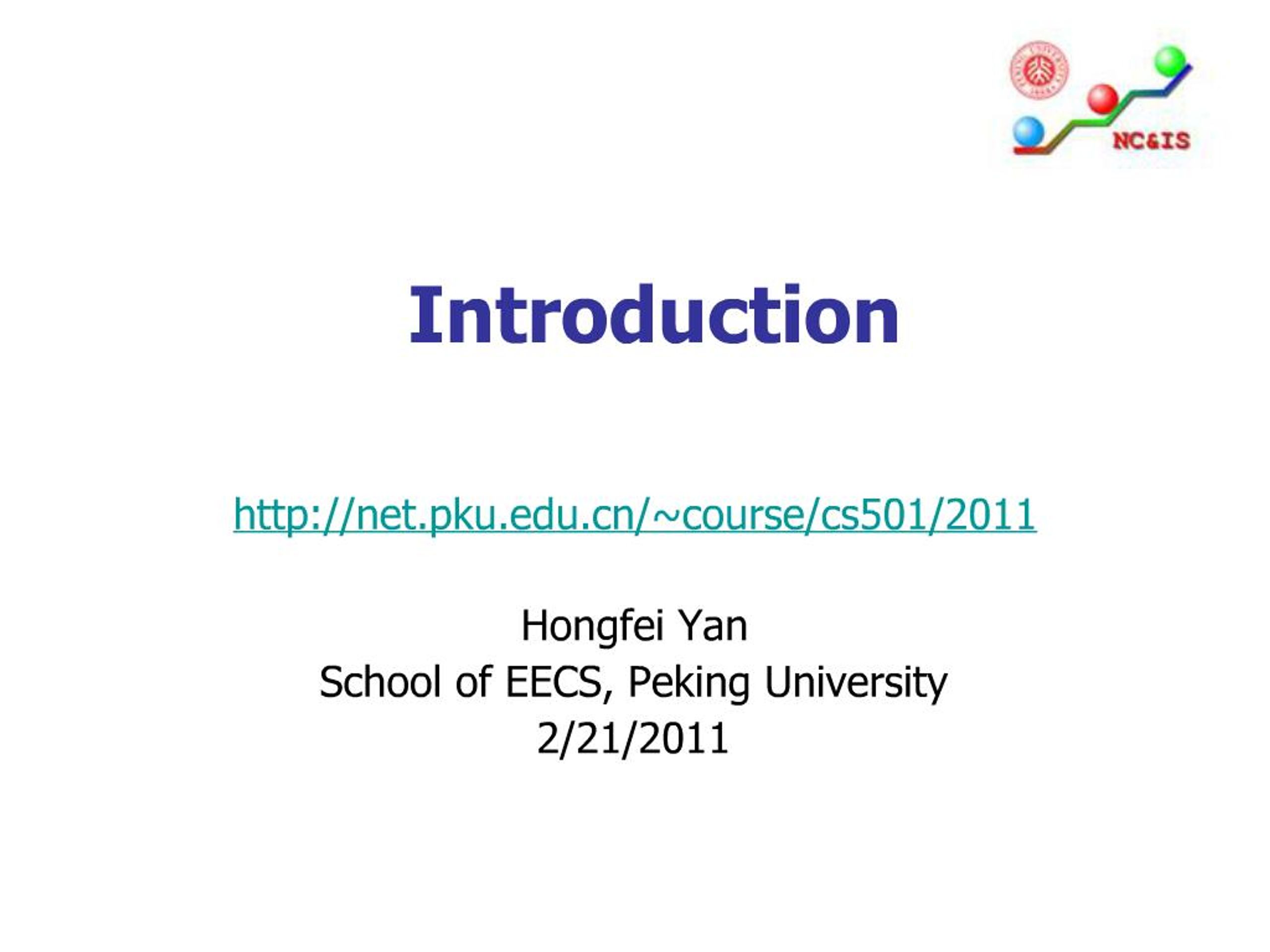 NC&IS

Introduction

http://net.pku.edu.cn/~course/cs501/2011

Hongfei Yan
School of EECS, Peking University
2/21/2011